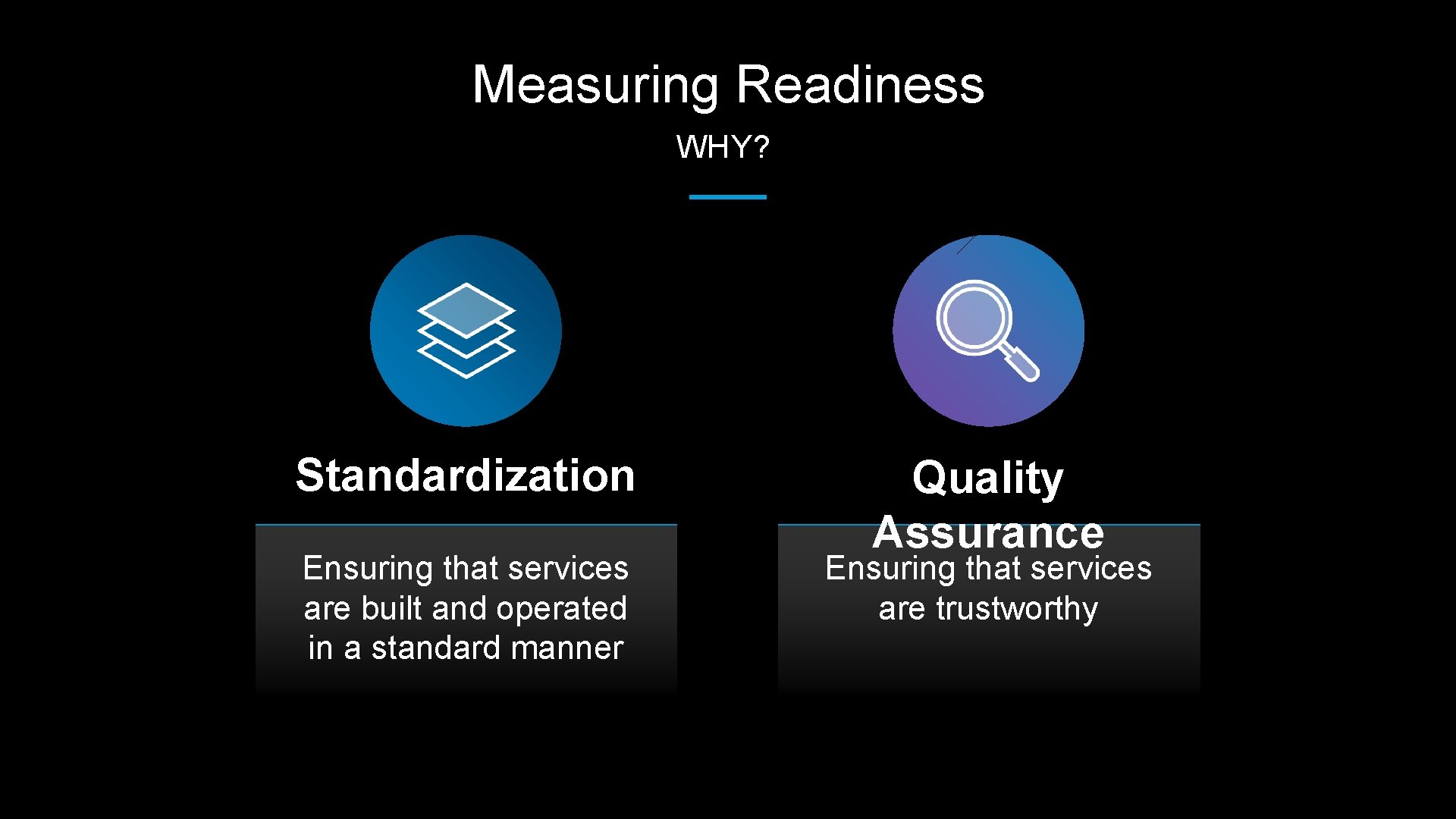 Measuring Readiness

WHY?

Standardization

Ensuring that services are built and operated in a standard manner

Quality Assurance

Ensuring that services are trustworthy